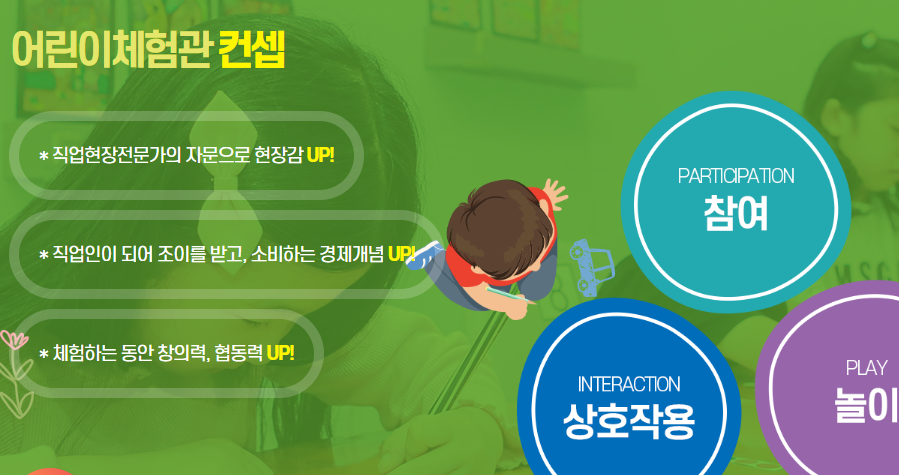 어린이체험관 컨셉

* 직업현장전문가의 자문으로 현장감 UP!

* 직업인이 되어 조이를 받고, 소비하는 경제개념 UP!

* 체험하는 동안 창의력, 협동력 UP!

PARTICIPATION
참여

INTERACTION
상호작용

PLAY
놀이